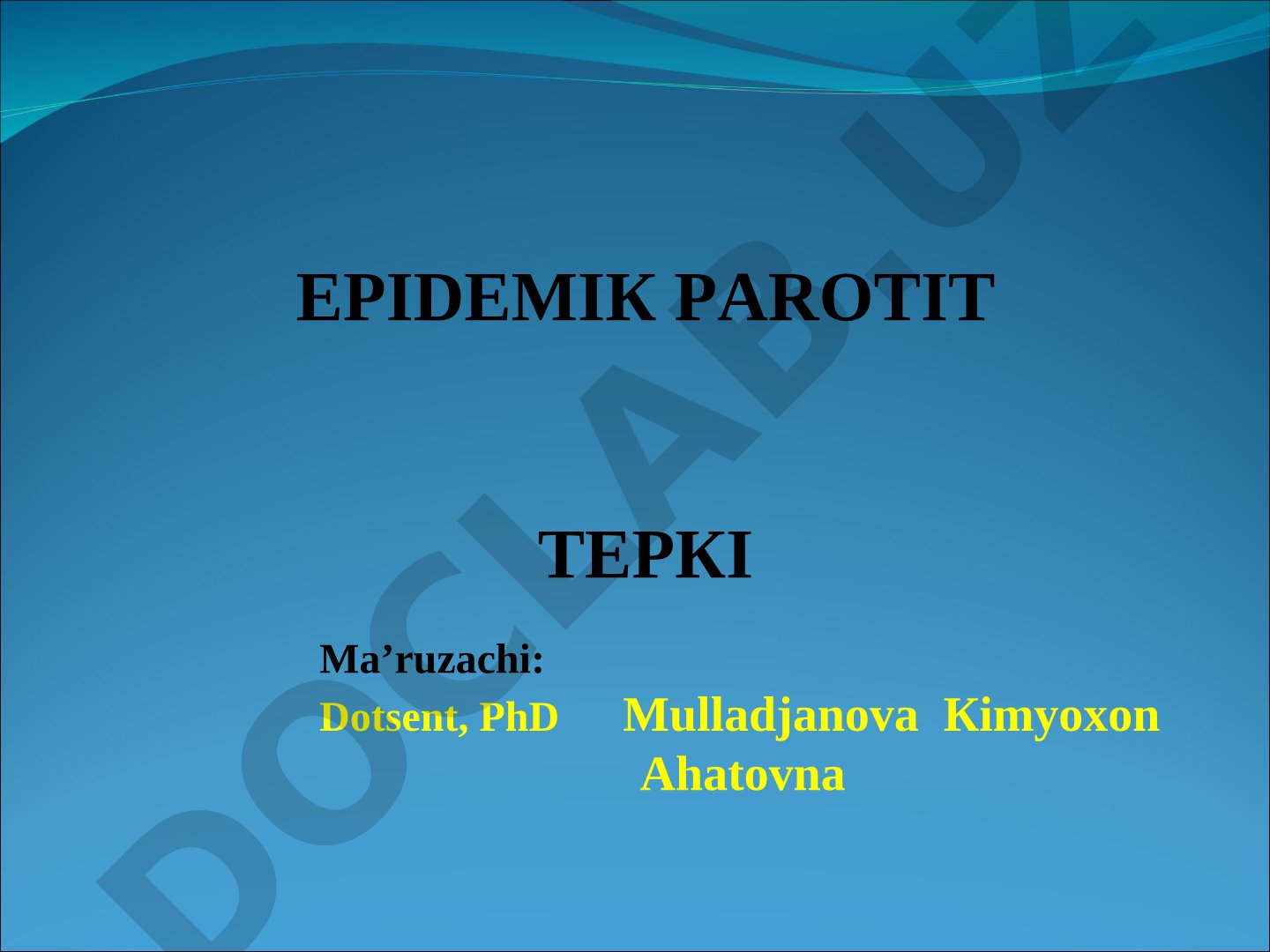 EPIDEMIK PAROTIT

TEPKI

Ma’ruzachi:
Dotsent, PhD Mulladjanova Kimyoxon Ahatovna

DOCLAB.UZ